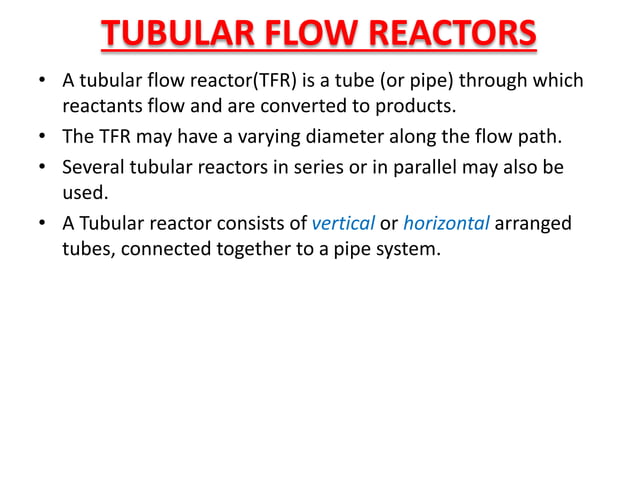 TUBULAR FLOW REACTORS

• A tubular flow reactor(TFR) is a tube (or pipe) through which reactants flow and are converted to products.

• The TFR may have a varying diameter along the flow path.

• Several tubular reactors in series or in parallel may also be used.

• A Tubular reactor consists of vertical or horizontal arranged tubes, connected together to a pipe system.